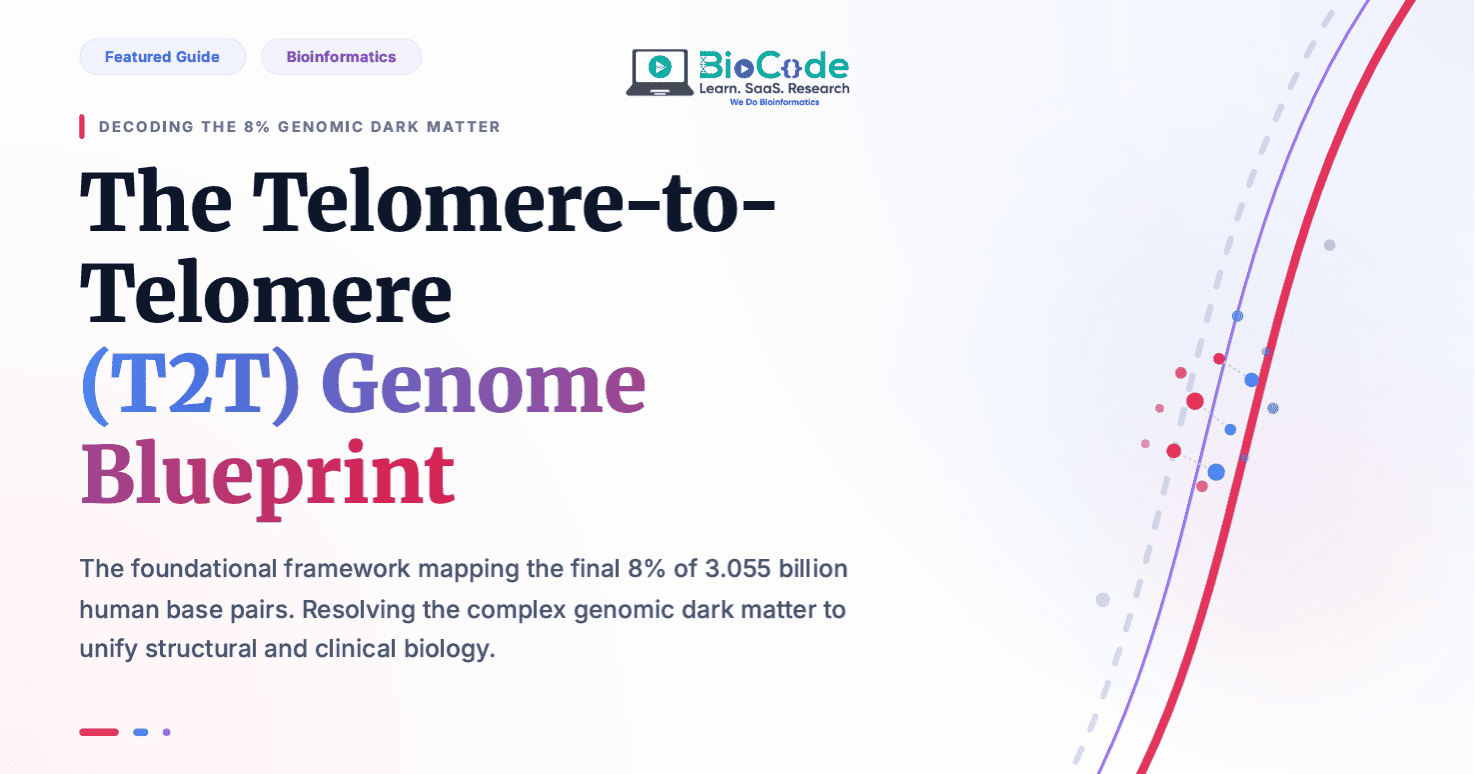 Featured Guide
Bioinformatics

BioCode
Learn. SaaS. Research
We Do Bioinformatics

DECODING THE 8% GENOMIC DARK MATTER

The Telomere-to-Telomere (T2T) Genome Blueprint

The foundational framework mapping the final 8% of 3.055 billion human base pairs. Resolving the complex genomic dark matter to unify structural and clinical biology.